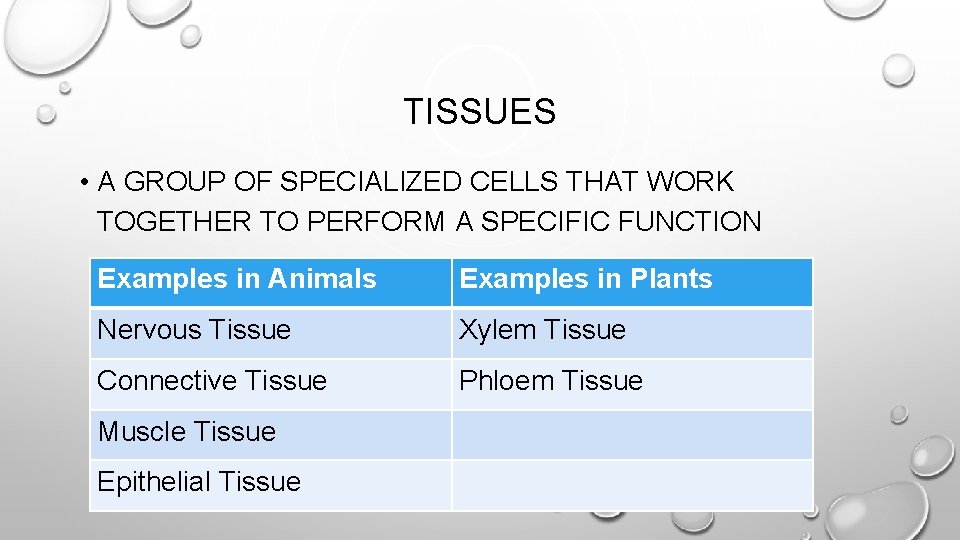 TISSUES

• A GROUP OF SPECIALIZED CELLS THAT WORK TOGETHER TO PERFORM A SPECIFIC FUNCTION

| Examples in Animals | Examples in Plants |
|---|---|
| Nervous Tissue | Xylem Tissue |
| Connective Tissue | Phloem Tissue |
| Muscle Tissue | |
| Epithelial Tissue | |